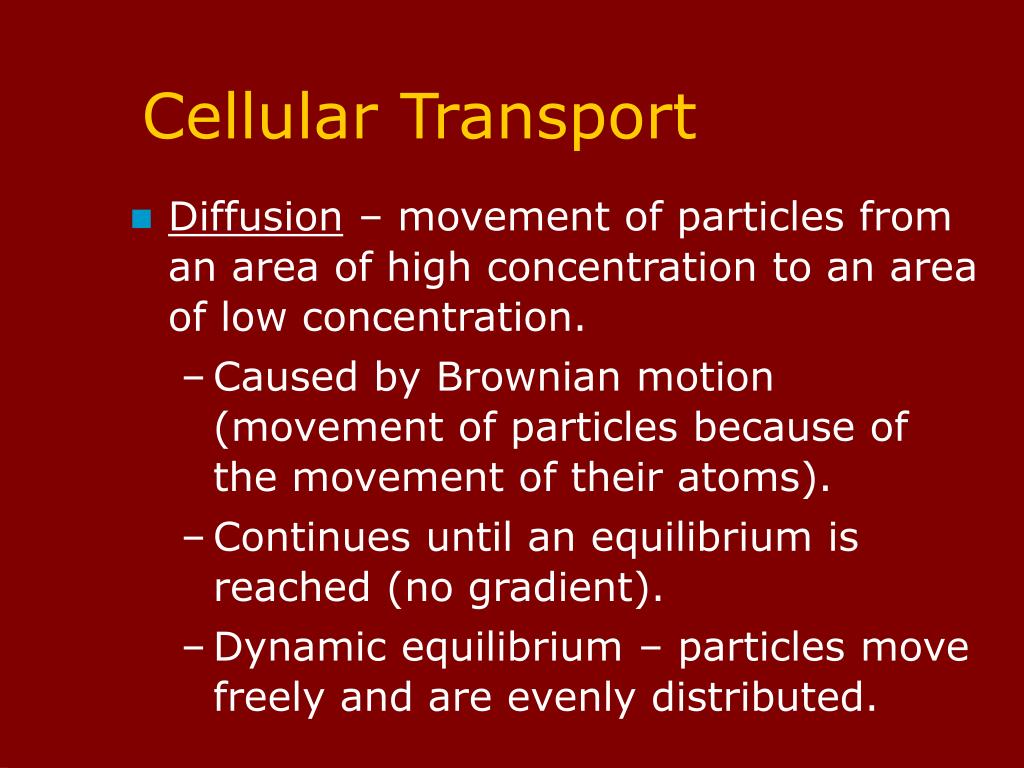 Cellular Transport

Diffusion – movement of particles from an area of high concentration to an area of low concentration.

– Caused by Brownian motion (movement of particles because of the movement of their atoms).

– Continues until an equilibrium is reached (no gradient).

– Dynamic equilibrium – particles move freely and are evenly distributed.